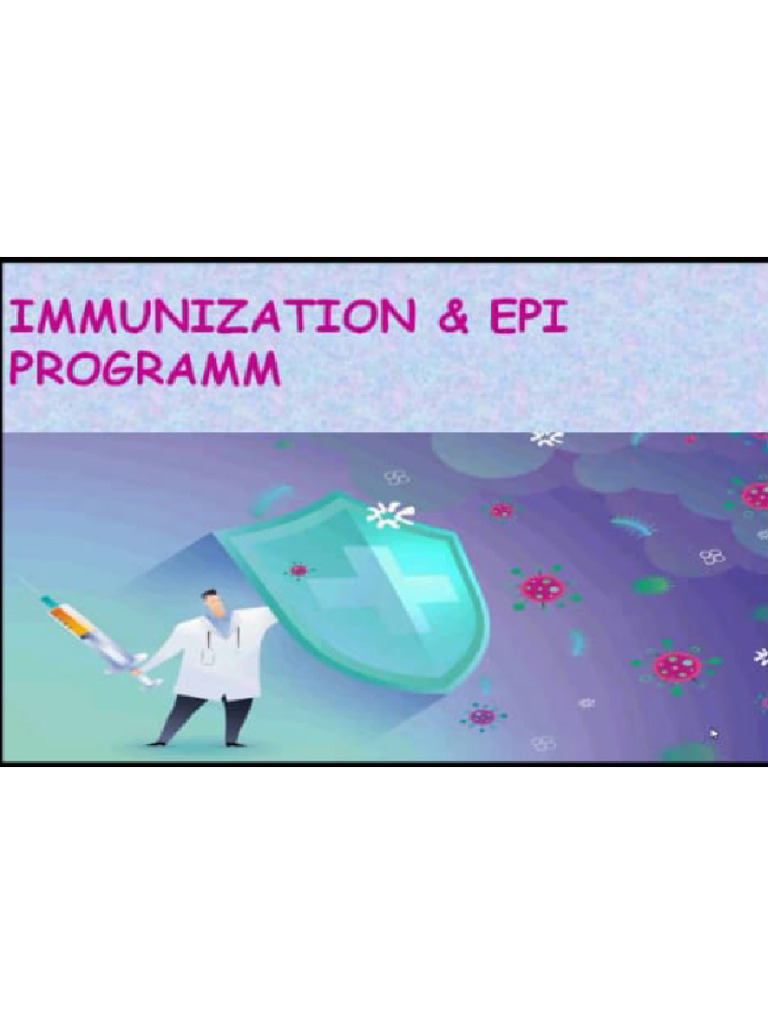 IMMUNIZATION & EPI PROGRAMM